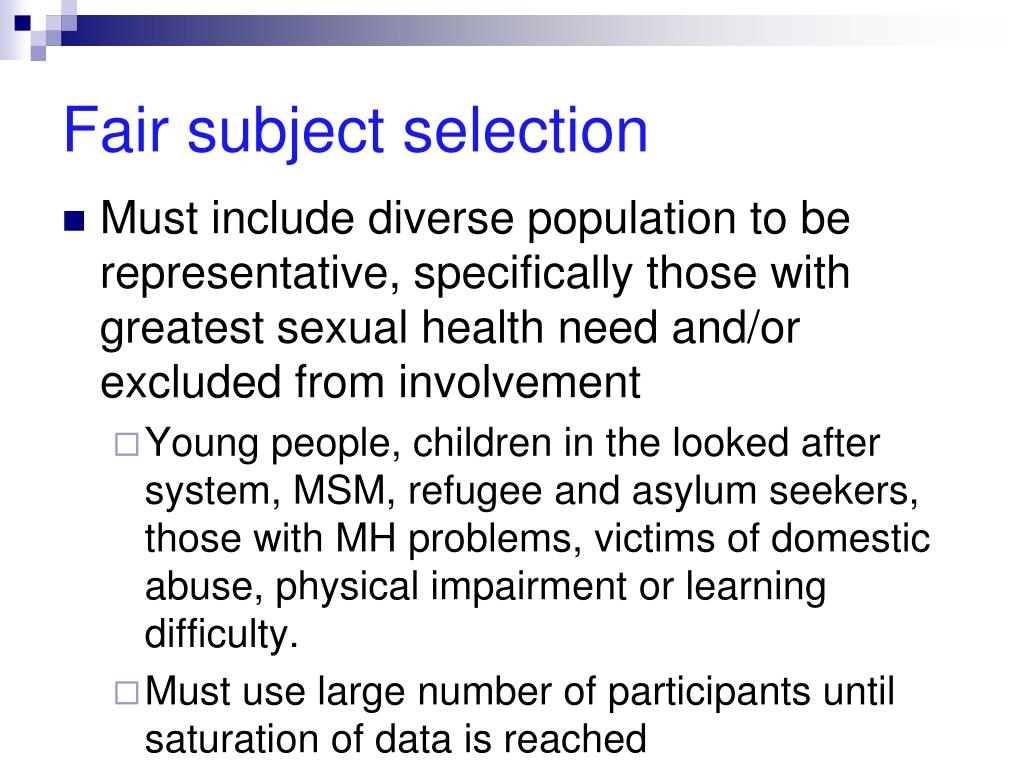 Fair subject selection

Must include diverse population to be representative, specifically those with greatest sexual health need and/or excluded from involvement

Young people, children in the looked after system, MSM, refugee and asylum seekers, those with MH problems, victims of domestic abuse, physical impairment or learning difficulty.

Must use large number of participants until saturation of data is reached